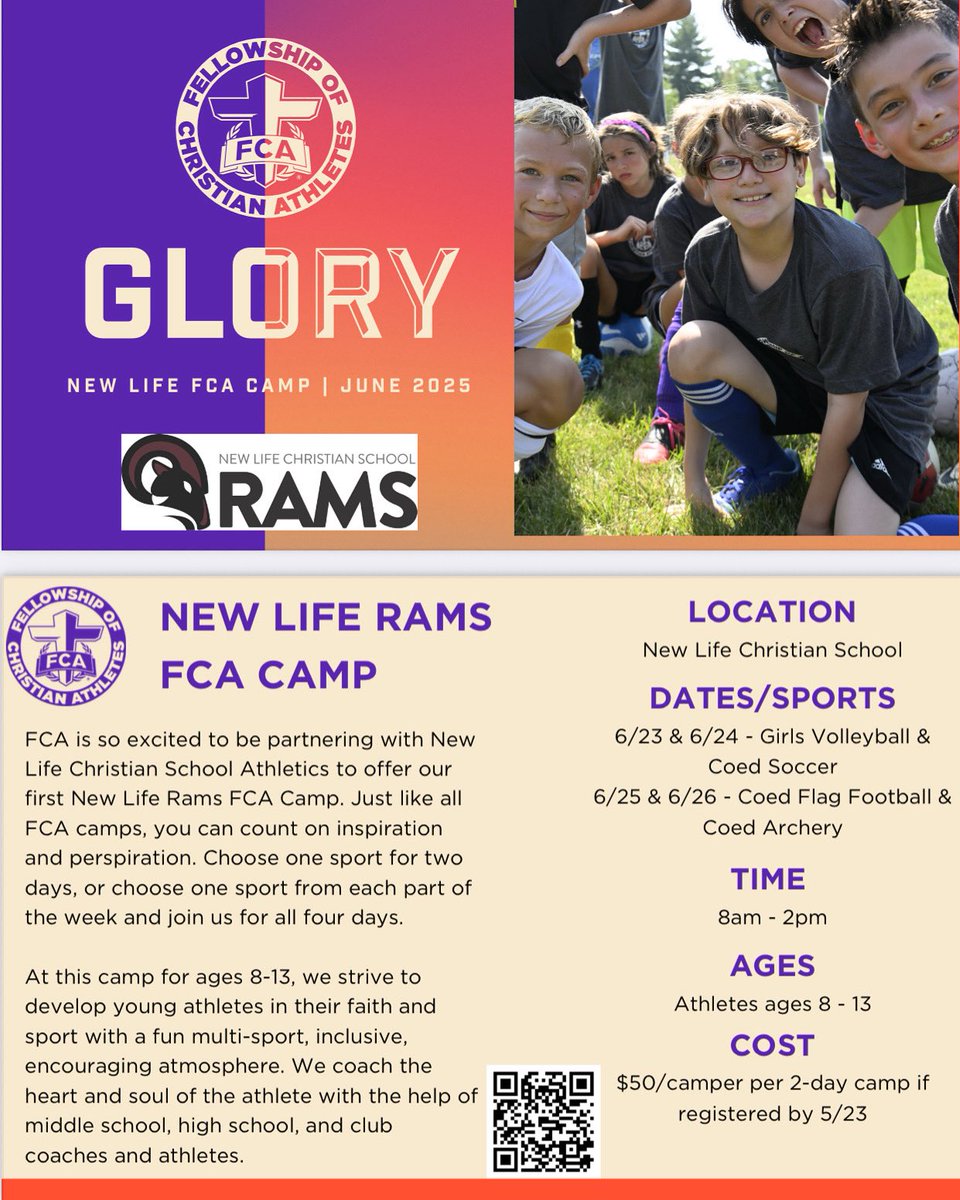 FELLOWSHIP OF CHRISTIAN ATHLETES
FCA

GLORY

NEW LIFE FCA CAMP | JUNE 2025

NEW LIFE CHRISTIAN SCHOOL
RAMS

FELLOWSHIP OF CHRISTIAN ATHLETES
FCA

NEW LIFE RAMS FCA CAMP

FCA is so excited to be partnering with New Life Christian School Athletics to offer our first New Life Rams FCA Camp. Just like all FCA camps, you can count on inspiration and perspiration. Choose one sport for two days, or choose one sport from each part of the week and join us for all four days.

At this camp for ages 8-13, we strive to develop young athletes in their faith and sport with a fun multi-sport, inclusive, encouraging atmosphere. We coach the heart and soul of the athlete with the help of middle school, high school, and club coaches and athletes.

LOCATION
New Life Christian School

DATES/SPORTS
6/23 & 6/24 - Girls Volleyball & Coed Soccer
6/25 & 6/26 - Coed Flag Football & Coed Archery

TIME
8am - 2pm

AGES
Athletes ages 8 - 13

COST
$50/camper per 2-day camp if registered by 5/23